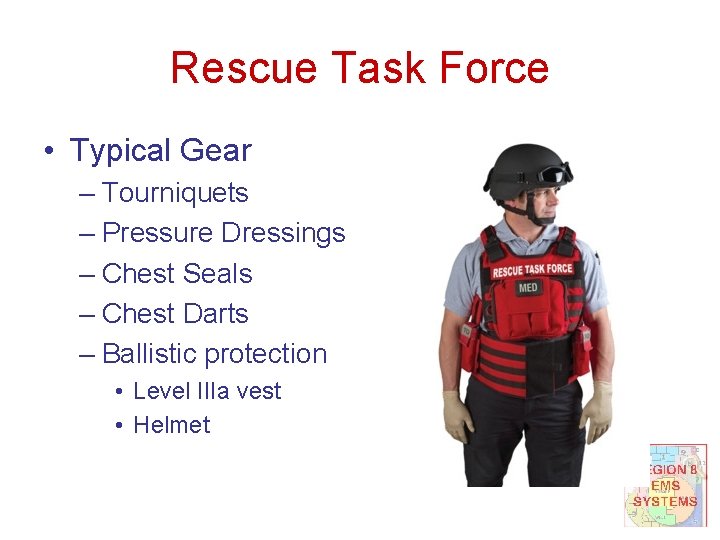 Rescue Task Force

• Typical Gear
– Tourniquets
– Pressure Dressings
– Chest Seals
– Chest Darts
– Ballistic protection
• Level IIIa vest
• Helmet

RESCUE TASK FORCE
MED

EGION 8
EMS
SYSTEMS